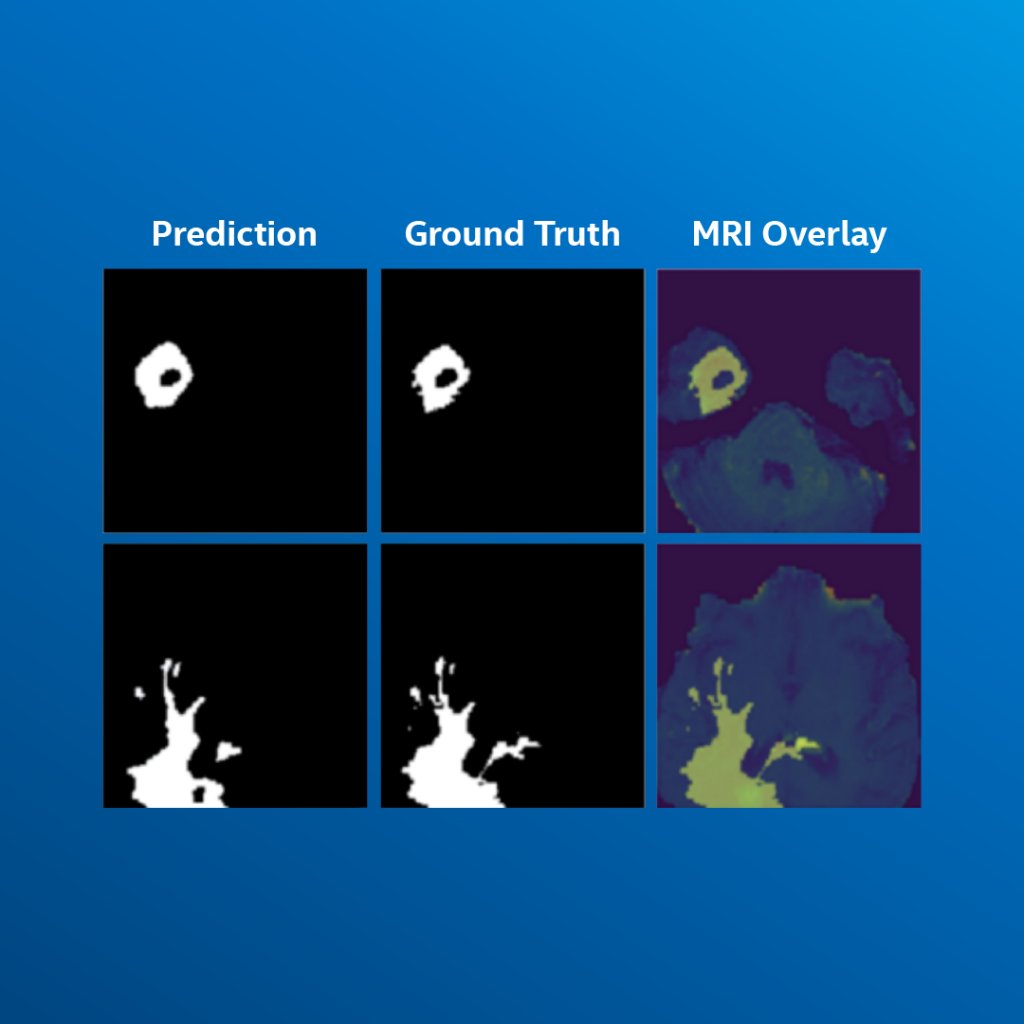 Prediction Ground Truth MRI Overlay